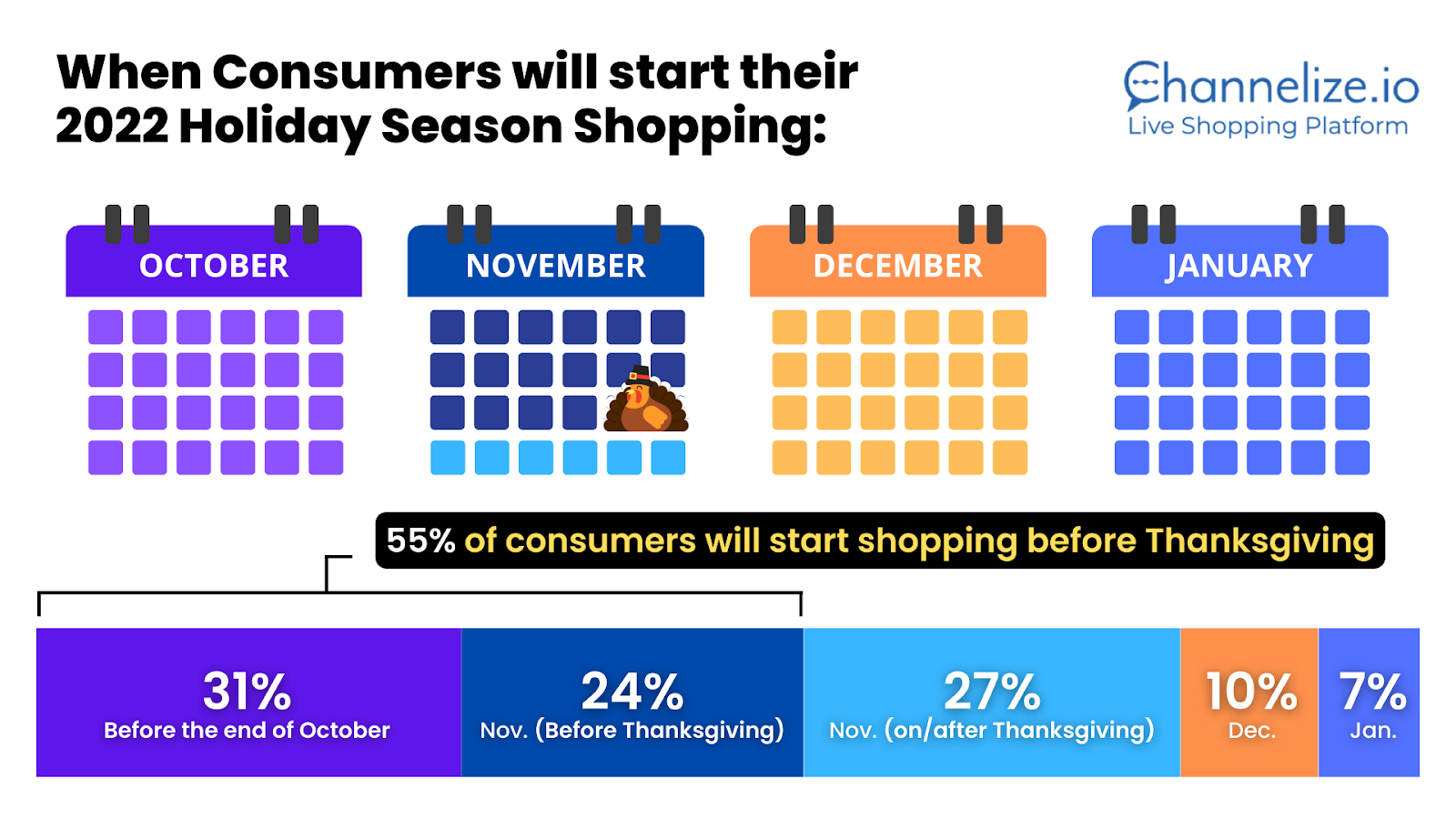 When Consumers will start their 2022 Holiday Season Shopping:

Channelize.io
Live Shopping Platform

OCTOBER

NOVEMBER

DECEMBER

JANUARY

55% of consumers will start shopping before Thanksgiving

31%
Before the end of October

24%
Nov. (Before Thanksgiving)

27%
Nov. (on/after Thanksgiving)

10%
Dec.

7%
Jan.